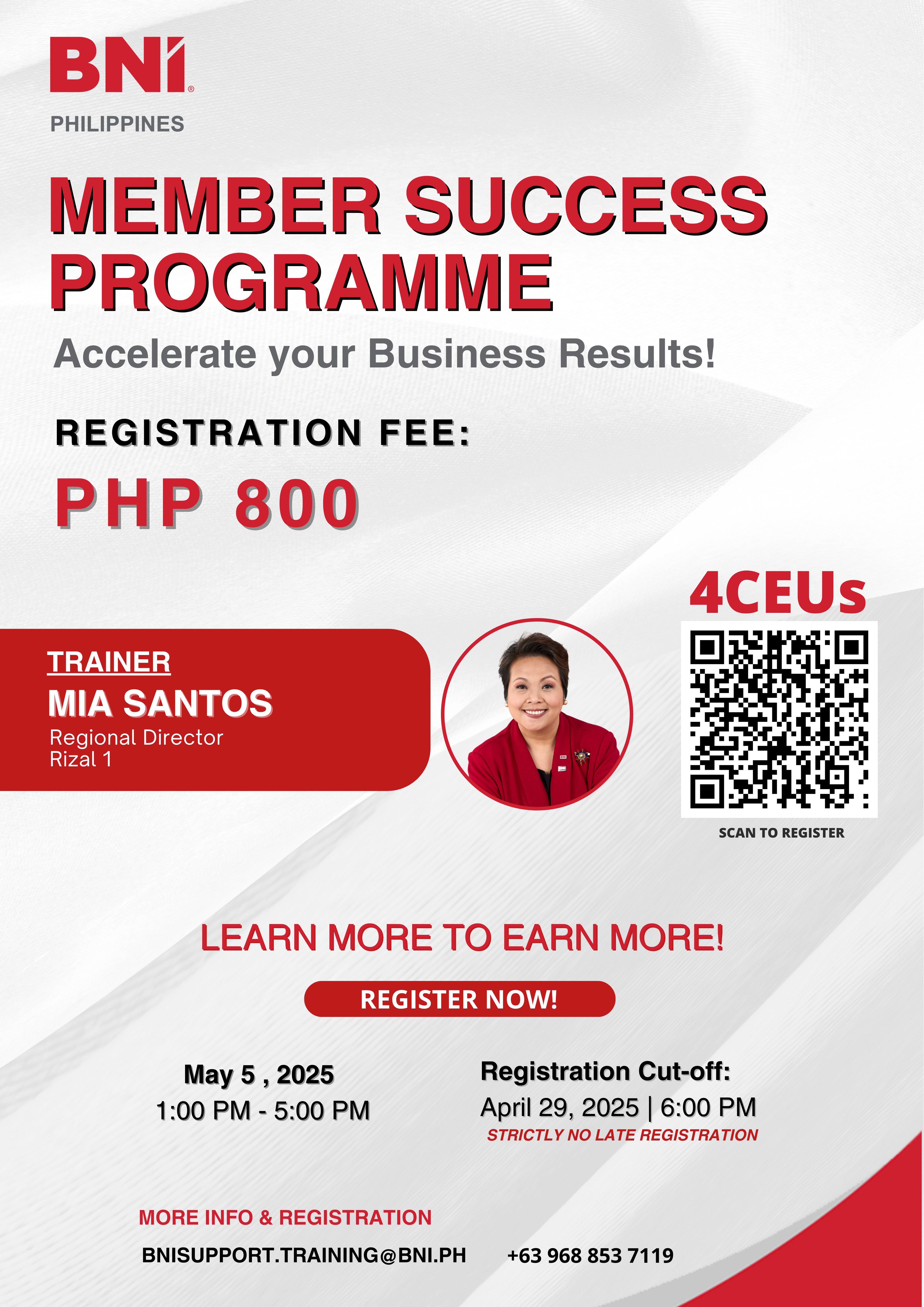 BNI®
PHILIPPINES

MEMBER SUCCESS PROGRAMME

Accelerate your Business Results!

REGISTRATION FEE:

PHP 800

4CEUs

TRAINER
MIA SANTOS
Regional Director
Rizal 1

SCAN TO REGISTER

LEARN MORE TO EARN MORE!

REGISTER NOW!

May 5 , 2025
1:00 PM - 5:00 PM

Registration Cut-off:
April 29, 2025 | 6:00 PM
STRICTLY NO LATE REGISTRATION

MORE INFO & REGISTRATION

BNISUPPORT.TRAINING@BNI.PH

+63 968 853 7119